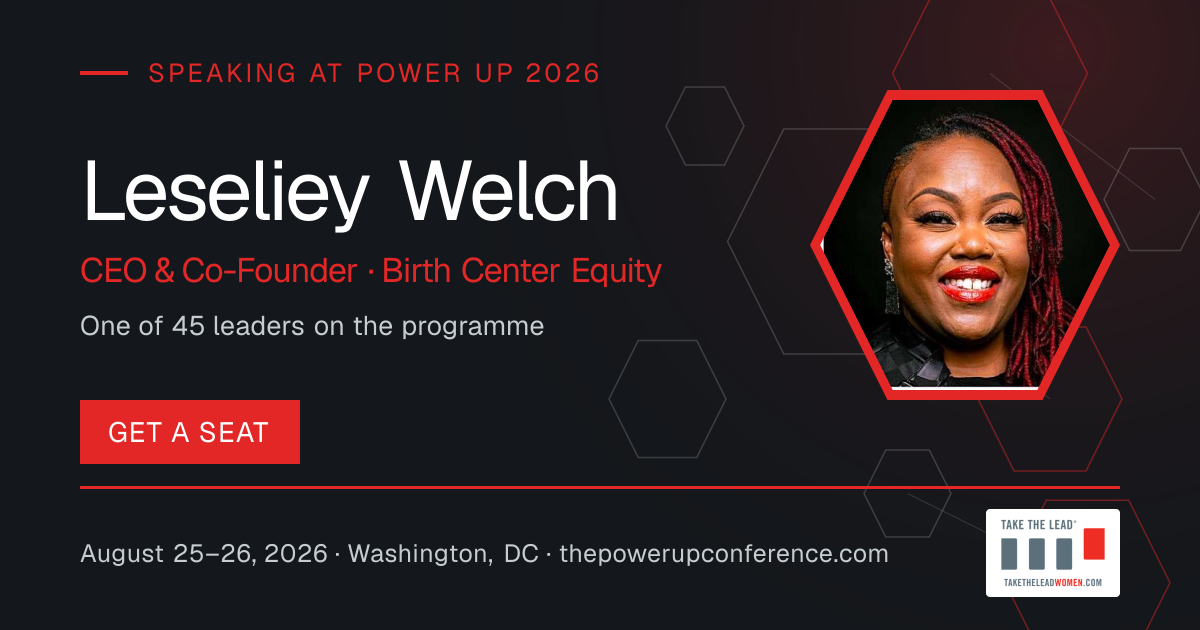 SPEAKING AT POWER UP 2026

Leseliey Welch

CEO & Co-Founder · Birth Center Equity

One of 45 leaders on the programme

GET A SEAT

August 25–26, 2026 · Washington, DC · thepowerupconference.com

TAKE THE LEAD®

TAKETHELEADWOMEN.COM